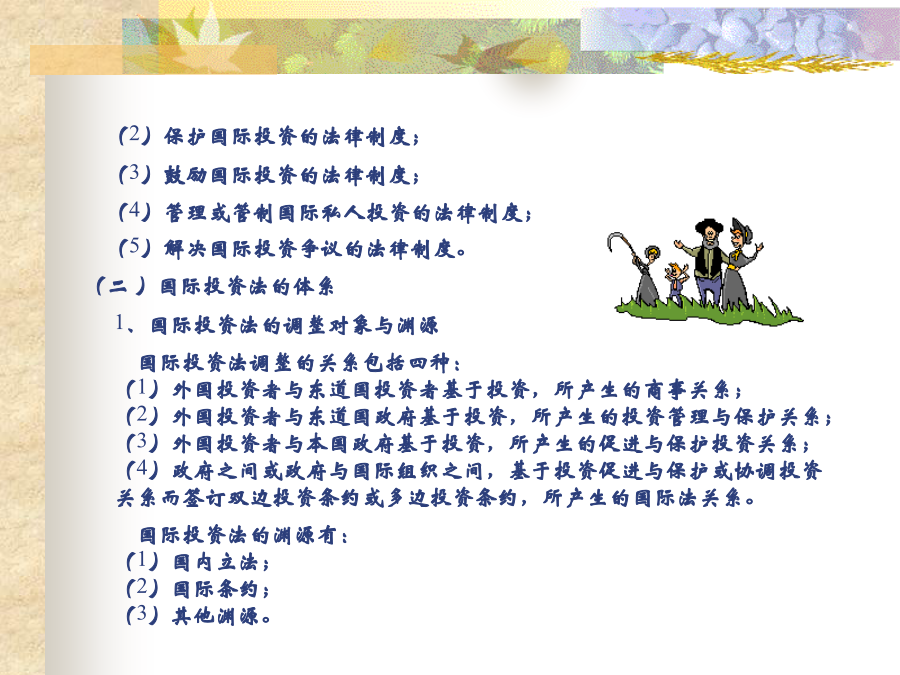 （2）保护国际投资的法律制度；

（3）鼓励国际投资的法律制度；

（4）管理或管制国际私人投资的法律制度；

（5）解决国际投资争议的法律制度。

（二）国际投资法的体系

1、国际投资法的调整对象与渊源

国际投资法调整的关系包括四种：

（1）外国投资者与东道国投资者基于投资，所产生的商事关系；

（2）外国投资者与东道国政府基于投资，所产生的投资管理与保护关系；

（3）外国投资者与本国政府基于投资，所产生的促进与保护投资关系；

（4）政府之间或政府与国际组织之间，基于投资促进与保护或协调投资关系而签订双边投资条约或多边投资条约，所产生的国际法关系。

国际投资法的渊源有：

（1）国内立法；

（2）国际条约；

（3）其他渊源。